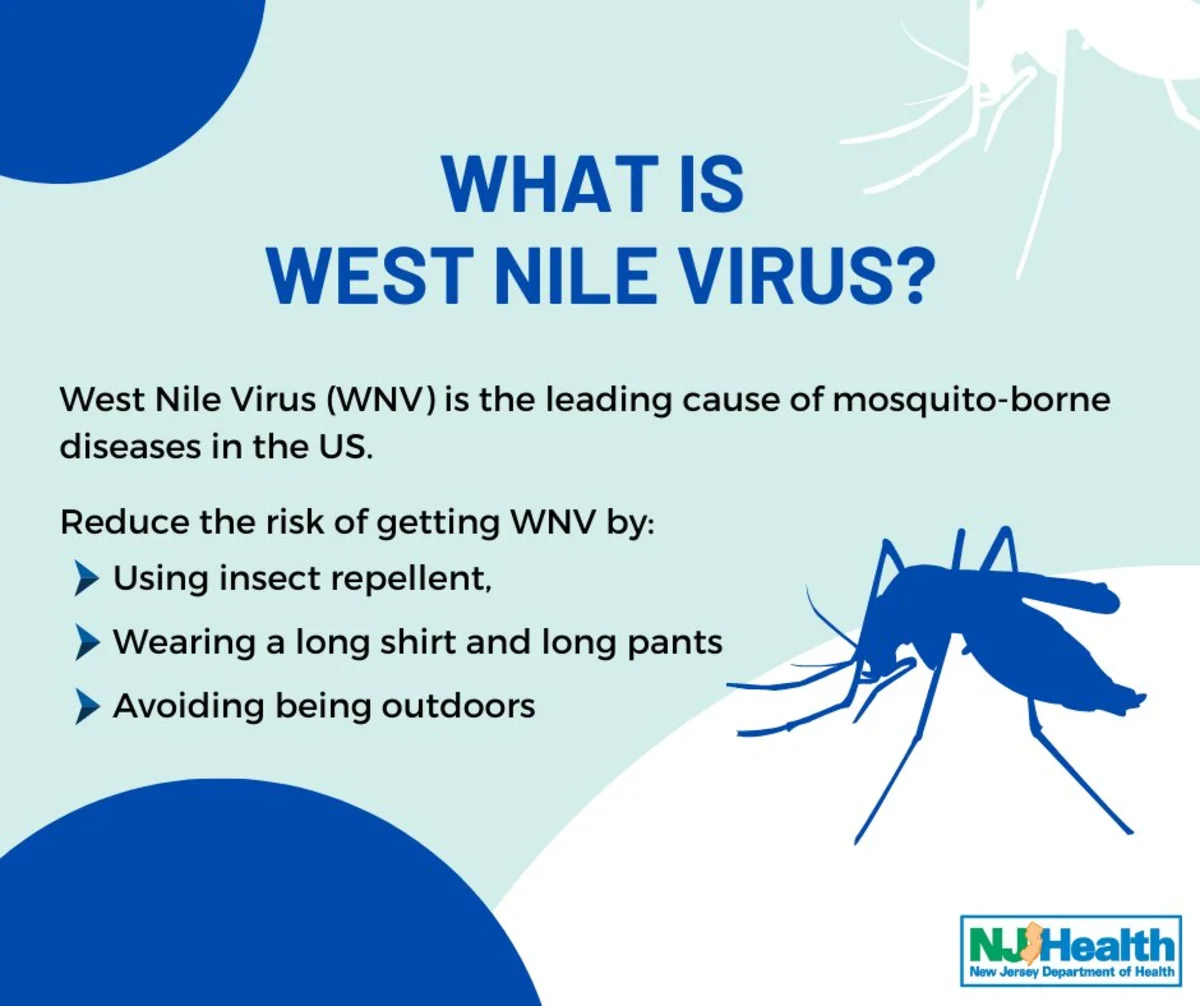 WHAT IS
WEST NILE VIRUS?

West Nile Virus (WNV) is the leading cause of mosquito-borne diseases in the US.

Reduce the risk of getting WNV by:

Using insect repellent,

Wearing a long shirt and long pants

Avoiding being outdoors

NJ Health
New Jersey Department of Health